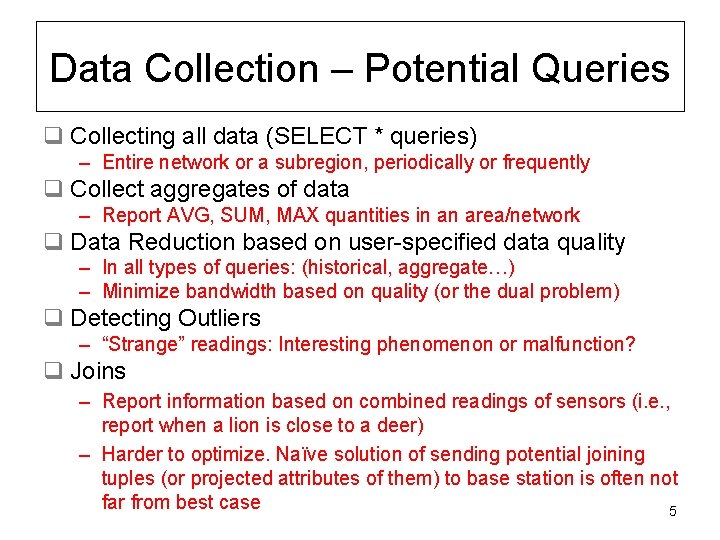 Data Collection – Potential Queries

❑ Collecting all data (SELECT * queries)
– Entire network or a subregion, periodically or frequently

❑ Collect aggregates of data
– Report AVG, SUM, MAX quantities in an area/network

❑ Data Reduction based on user-specified data quality
– In all types of queries: (historical, aggregate…)
– Minimize bandwidth based on quality (or the dual problem)

❑ Detecting Outliers
– “Strange” readings: Interesting phenomenon or malfunction?

❑ Joins
– Report information based on combined readings of sensors (i.e., report when a lion is close to a deer)
– Harder to optimize. Naïve solution of sending potential joining tuples (or projected attributes of them) to base station is often not far from best case

5